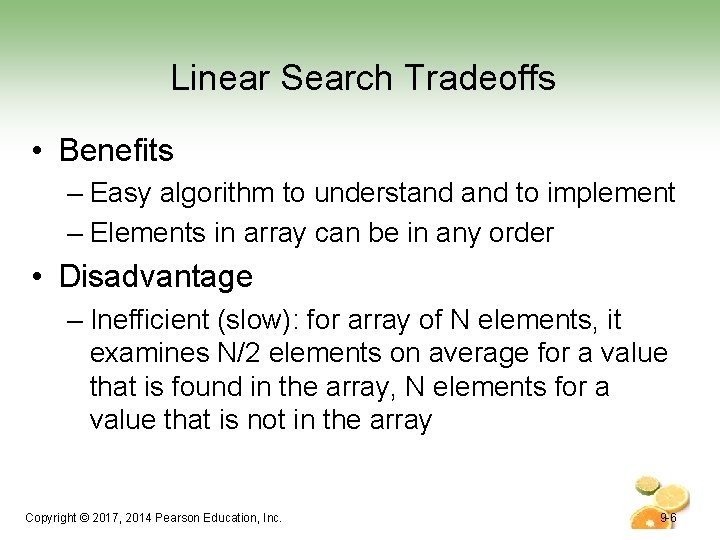 Linear Search Tradeoffs

• Benefits
– Easy algorithm to understand and to implement
– Elements in array can be in any order

• Disadvantage
– Inefficient (slow): for array of N elements, it examines N/2 elements on average for a value that is found in the array, N elements for a value that is not in the array

Copyright © 2017, 2014 Pearson Education, Inc.

9-6